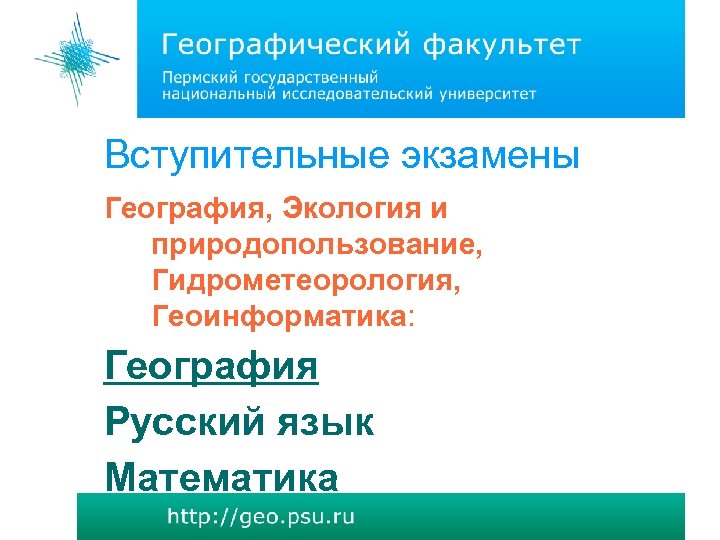 Географический факультет

Пермский государственный национальный исследовательский университет

Вступительные экзамены

География, Экология и природопользование, Гидрометеорология, Геоинформатика:

География

Русский язык

Математика

http://geo.psu.ru